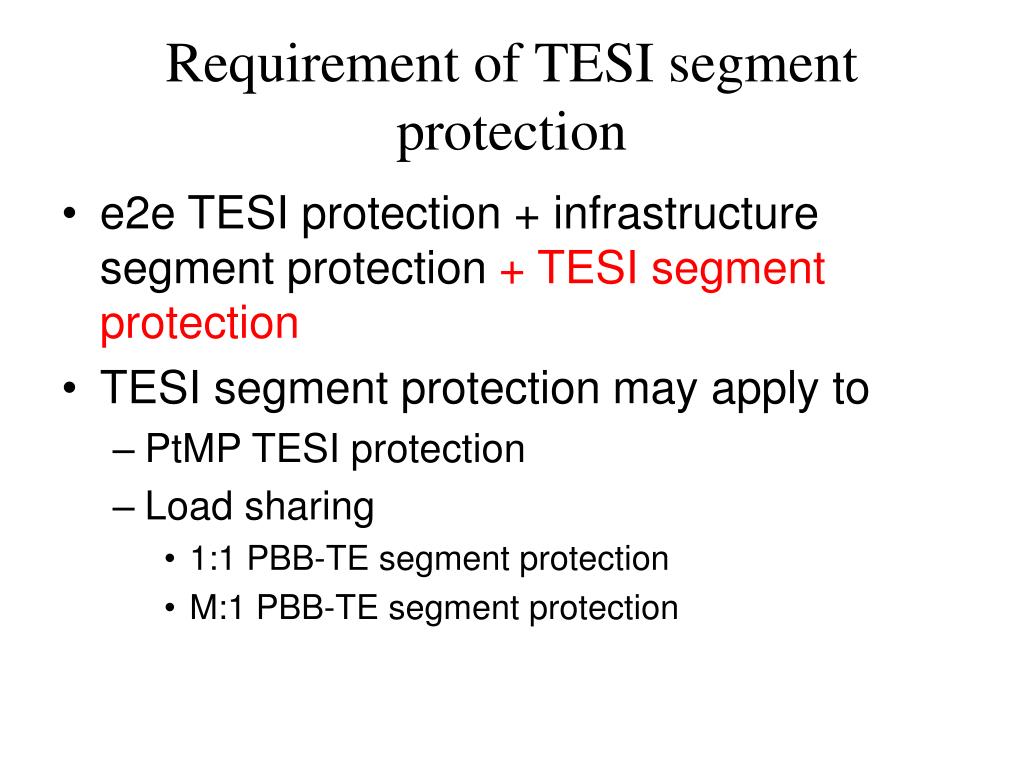 Requirement of TESI segment protection

• e2e TESI protection + infrastructure segment protection + TESI segment protection
• TESI segment protection may apply to
– PtMP TESI protection
– Load sharing
• 1:1 PBB-TE segment protection
• M:1 PBB-TE segment protection